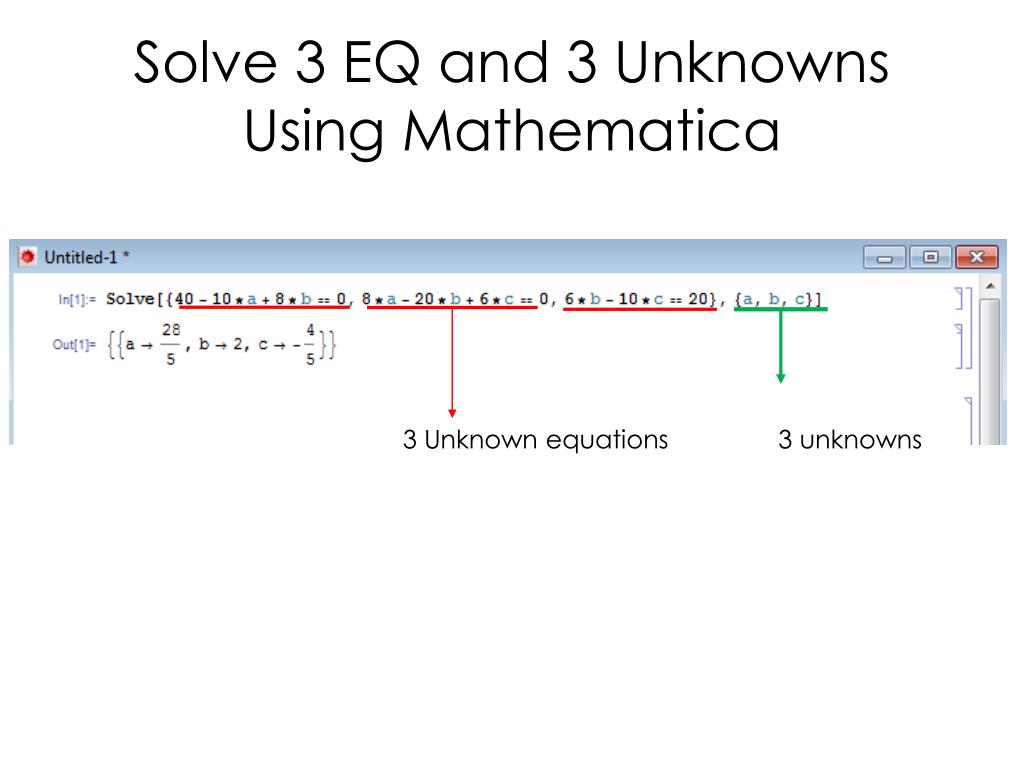 Solve 3 EQ and 3 Unknowns Using Mathematica

Untitled-1 *

In[1]:= Solve[{40 - 10 * a + 8 * b == 0, 8 * a - 20 * b + 6 * c == 0, 6 * b - 10 * c == 20}, {a, b, c}]

Out[1]= $\{\{a \to \frac{28}{5}, b \to 2, c \to -\frac{4}{5}\}\}$

3 Unknown equations

3 unknowns